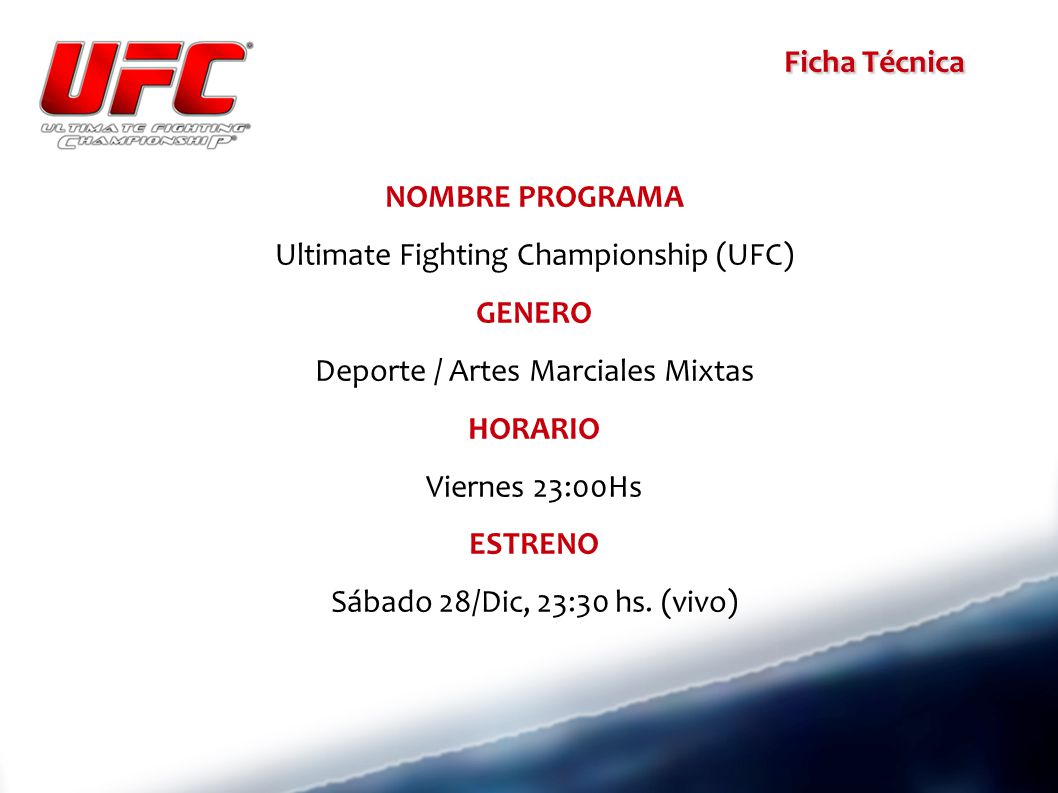 UFC
ULTIMATE FIGHTING CHAMPIONSHIP

Ficha Técnica

NOMBRE PROGRAMA

Ultimate Fighting Championship (UFC)

GENERO

Deporte / Artes Marciales Mixtas

HORARIO

Viernes 23:00Hs

ESTRENO

Sábado 28/Dic, 23:30 hs. (vivo)